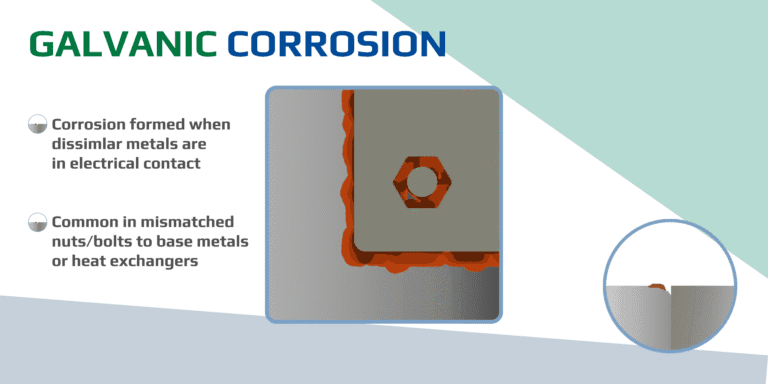 GALVANIC CORROSION

Corrosion formed when dissimlar metals are in electrical contact

Common in mismatched nuts/bolts to base metals or heat exchangers